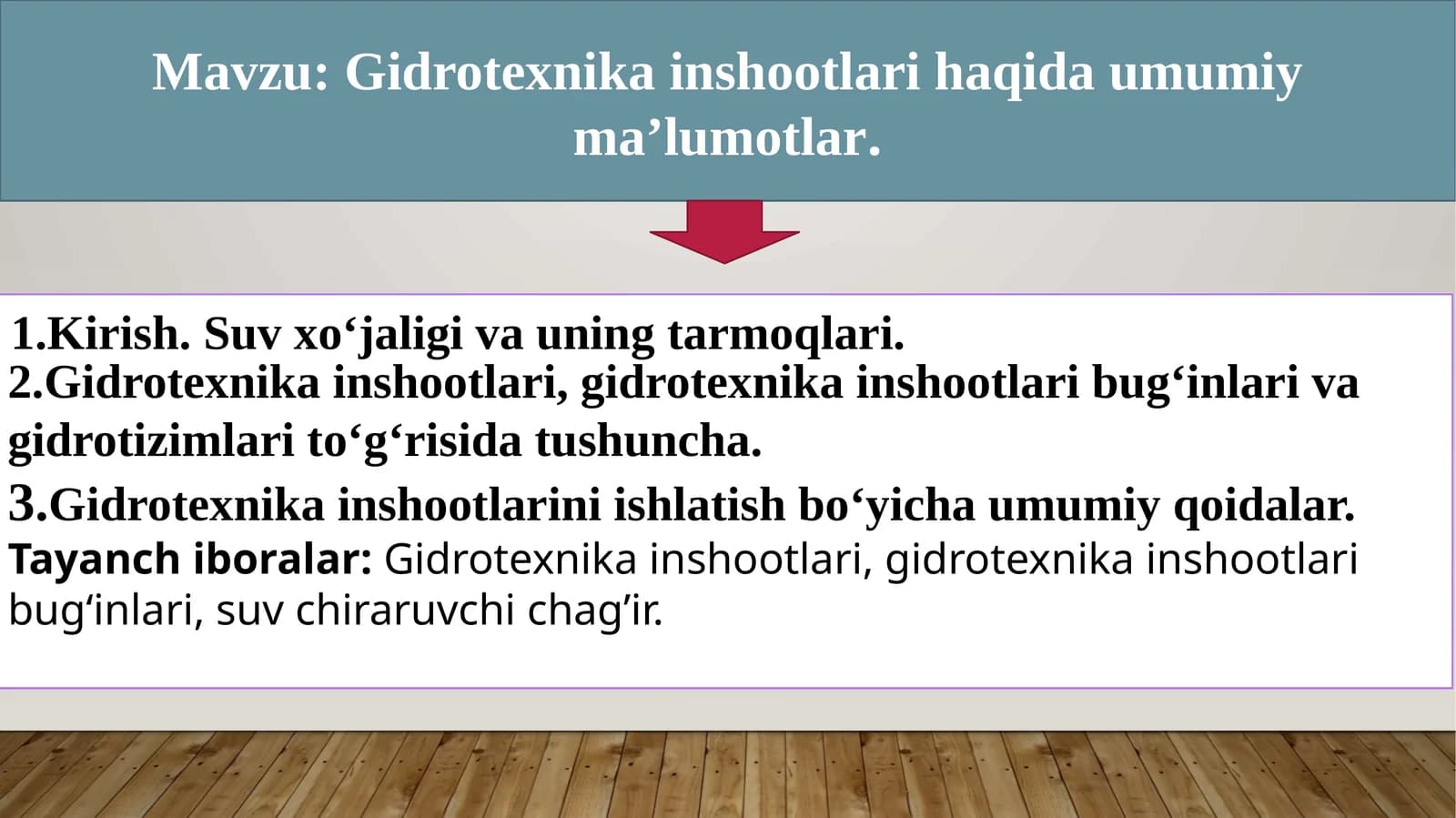 Mavzu: Gidrotexnika inshootlari haqida umumiy ma’lumotlar.

1.Kirish. Suv xo‘jaligi va uning tarmoqlari.
2.Gidrotexnika inshootlari, gidrotexnika inshootlari bug‘inlari va gidrotizimlari to‘g‘risida tushuncha.
3.Gidrotexnika inshootlarini ishlatish bo‘yicha umumiy qoidalar.
Tayanch iboralar: Gidrotexnika inshootlari, gidrotexnika inshootlari bug‘inlari, suv chiraruvchi chag’ir.